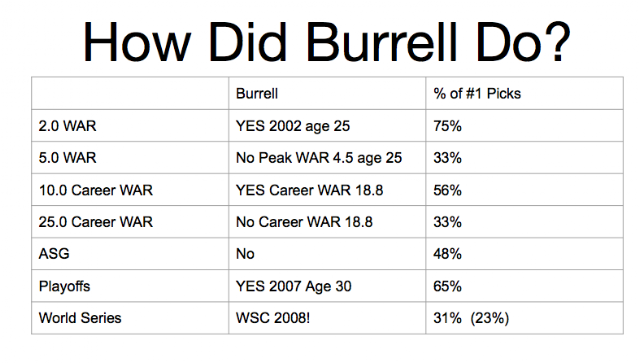 How Did Burrell Do?

| | Burrell | % of #1 Picks |
|---|---|---|
| 2.0 WAR | YES 2002 age 25 | 75% |
| 5.0 WAR | No Peak WAR 4.5 age 25 | 33% |
| 10.0 Career WAR | YES Career WAR 18.8 | 56% |
| 25.0 Career WAR | No Career WAR 18.8 | 33% |
| ASG | No | 48% |
| Playoffs | YES 2007 Age 30 | 65% |
| World Series | WSC 2008! | 31% (23%) |